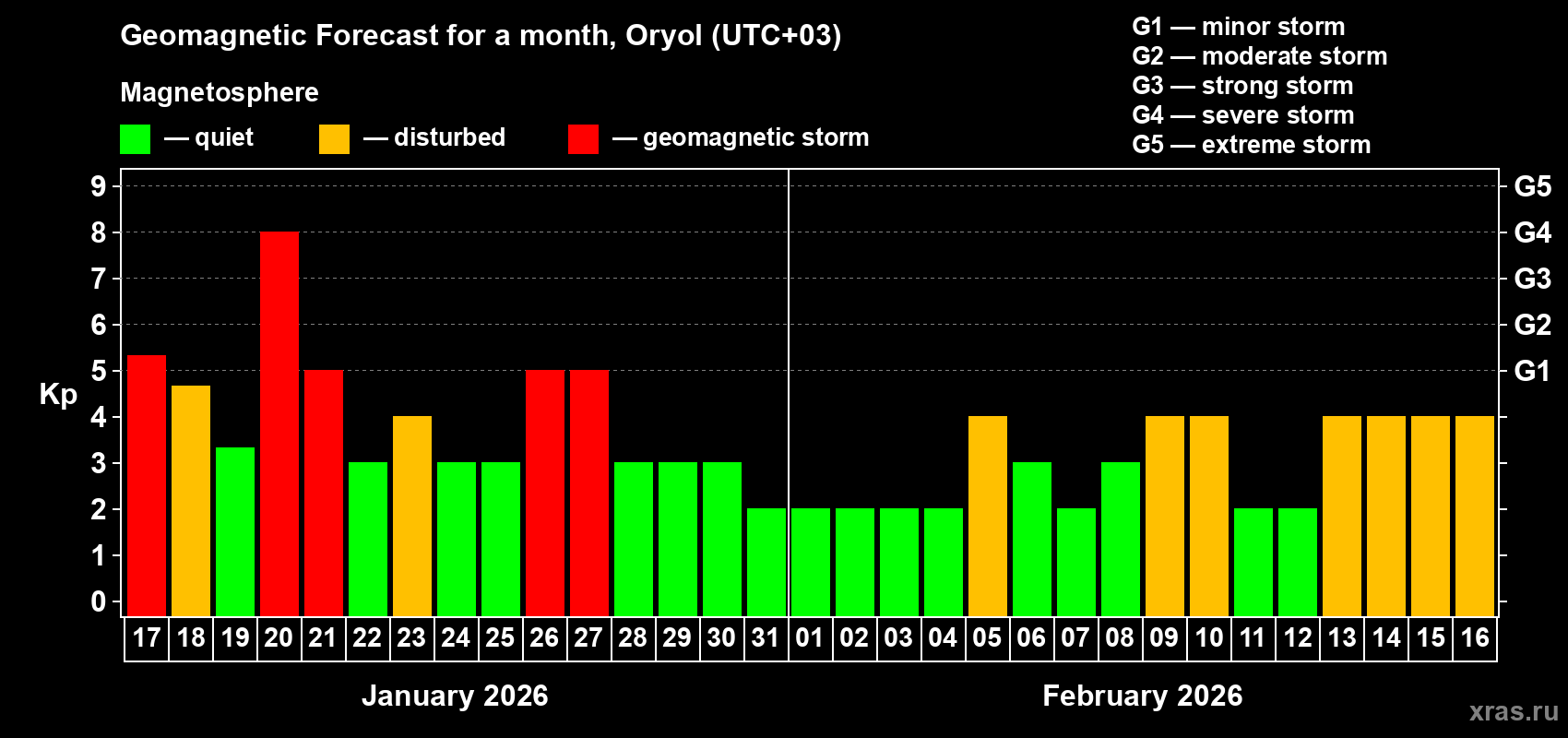 Geomagnetic Forecast for a month, Oryol (UTC+03)

Magnetosphere

— quiet — disturbed — geomagnetic storm

G1 — minor storm
G2 — moderate storm
G3 — strong storm
G4 — severe storm
G5 — extreme storm

Kp

9
8
7
6
5
4
3
2
1
0

G5
G4
G3
G2
G1

17 18 19 20 21 22 23 24 25 26 27 28 29 30 31 01 02 03 04 05 06 07 08 09 10 11 12 13 14 15 16

January 2026

February 2026

xras.ru